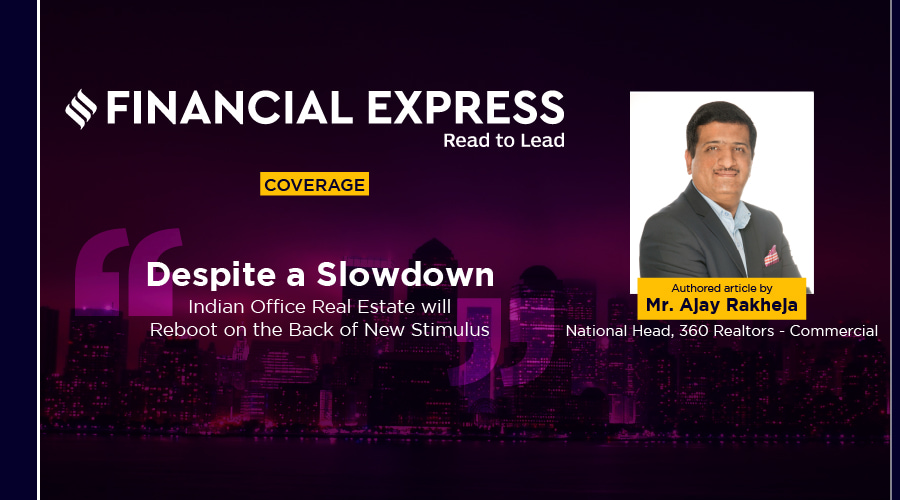 FINANCIAL EXPRESS
Read to Lead

COVERAGE

Despite a Slowdown
Indian Office Real Estate will Reboot on the Back of New Stimulus

Authored article by
Mr. Ajay Rakheja
National Head, 360 Realtors - Commercial